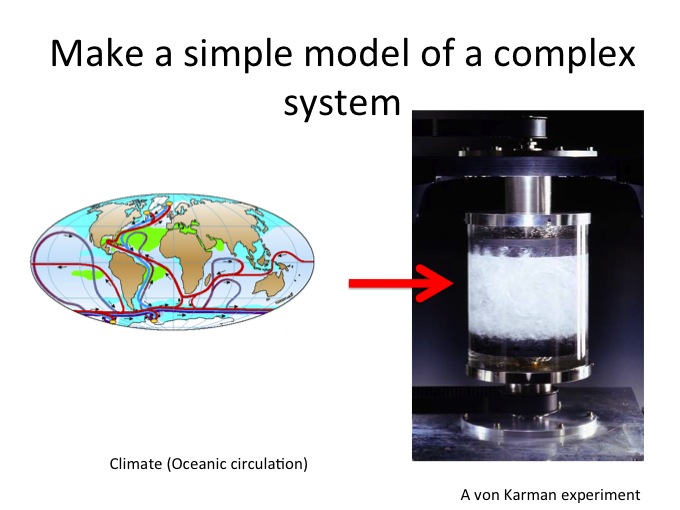 Make a simple model of a complex system

Climate (Oceanic circulation)

A von Karman experiment